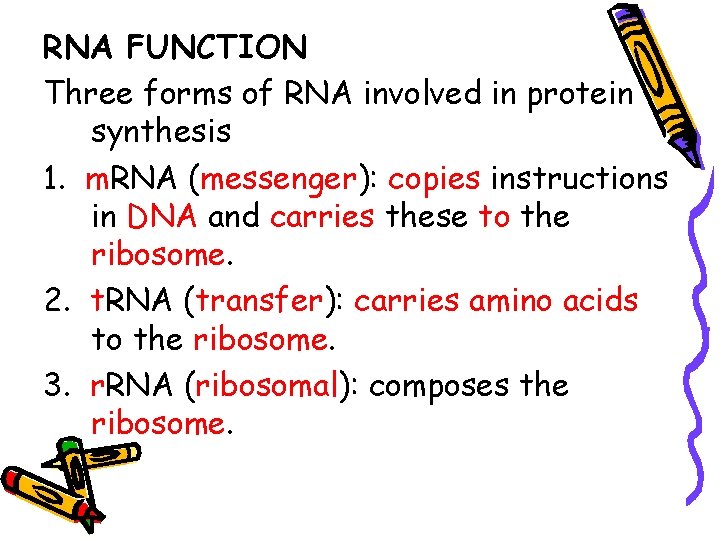 RNA FUNCTION

Three forms of RNA involved in protein synthesis

1. mRNA (messenger): copies instructions in DNA and carries these to the ribosome.

2. tRNA (transfer): carries amino acids to the ribosome.

3. rRNA (ribosomal): composes the ribosome.